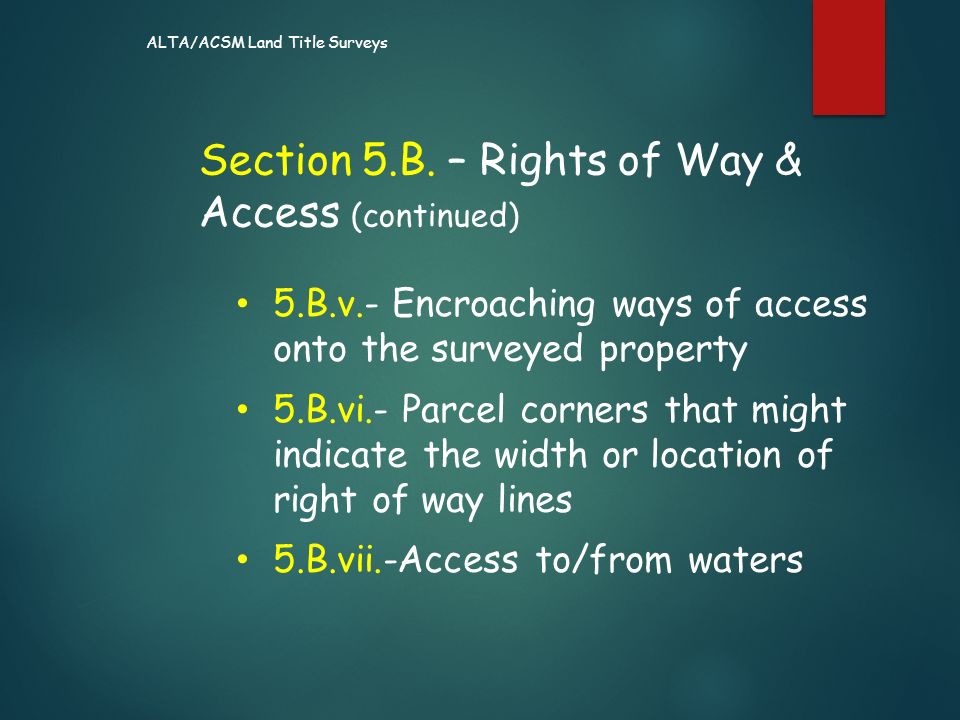 ALTA/ACSM Land Title Surveys

Section 5.B. – Rights of Way & Access (continued)

• 5.B.v.- Encroaching ways of access onto the surveyed property
• 5.B.vi.- Parcel corners that might indicate the width or location of right of way lines
• 5.B.vii.-Access to/from waters